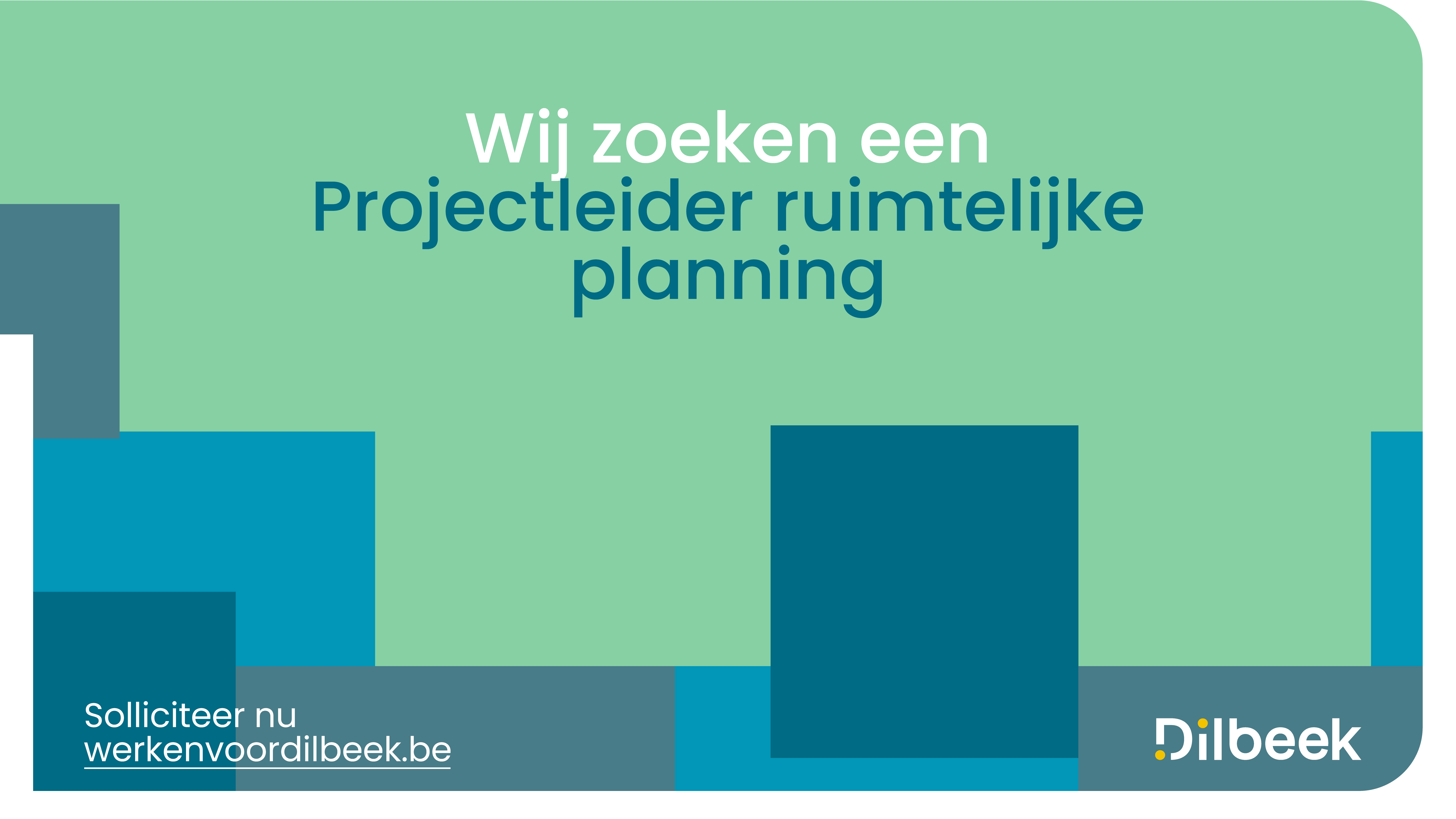 Wij zoeken een
Projectleider ruimtelijke planning

Solliciteer nu
werkenvoordilbeek.be

Dilbeek